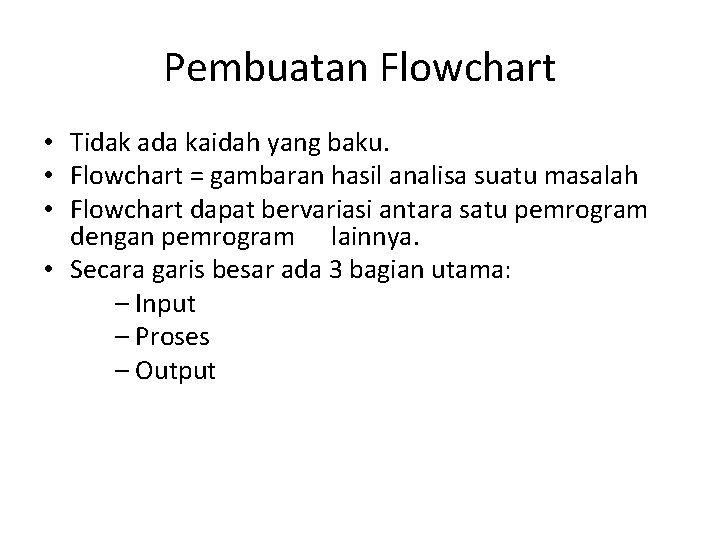 Pembuatan Flowchart

• Tidak ada kaidah yang baku.
• Flowchart = gambaran hasil analisa suatu masalah
• Flowchart dapat bervariasi antara satu pemrogram dengan pemrogram lainnya.
• Secara garis besar ada 3 bagian utama:
– Input
– Proses
– Output